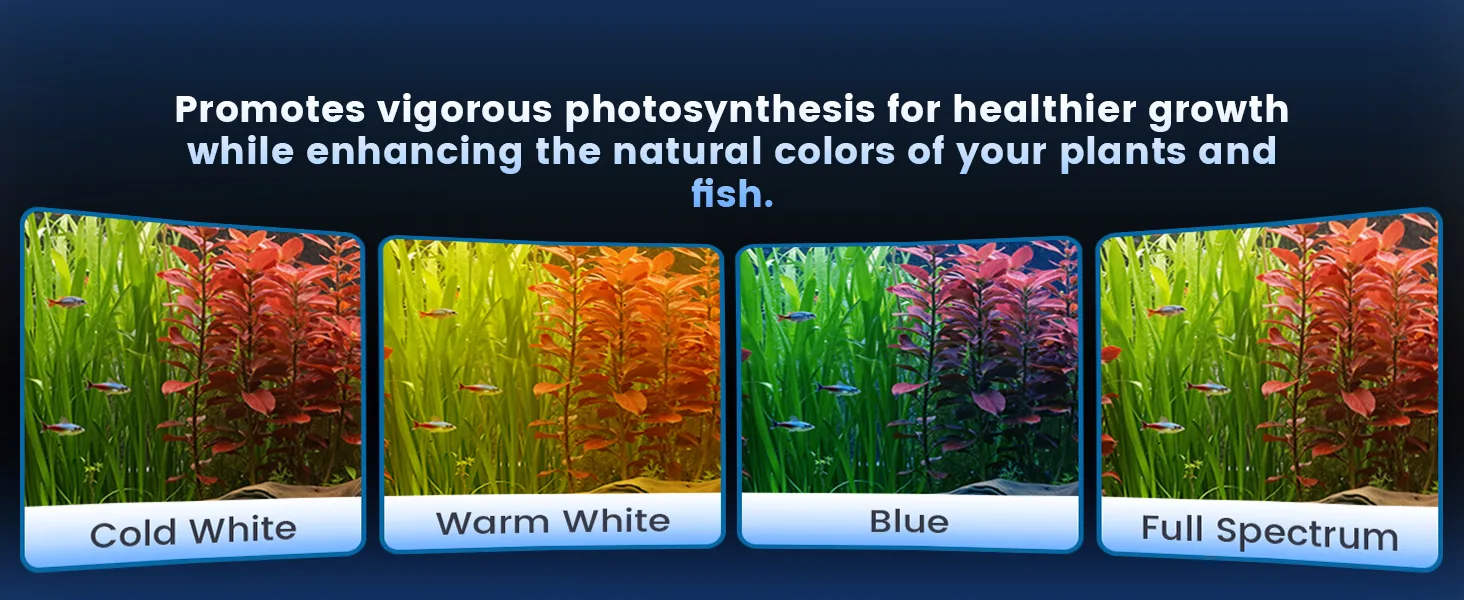 Promotes vigorous photosynthesis for healthier growth while enhancing the natural colors of your plants and fish.

Cold White

Warm White

Blue

Full Spectrum